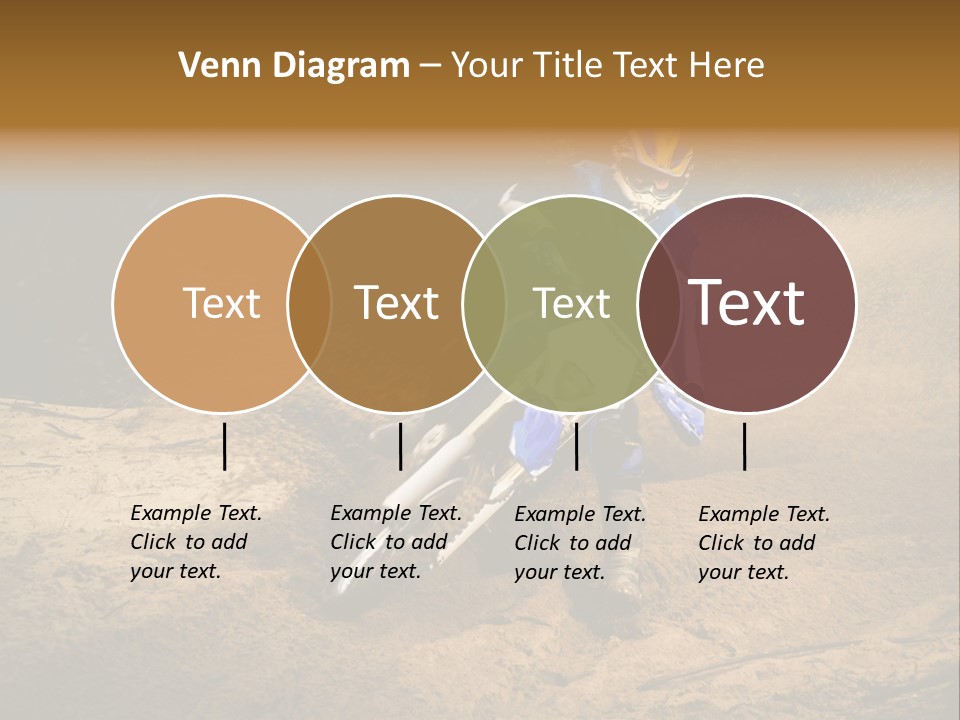 Venn Diagram – Your Title Text Here

Text

Text

Text

Text

Example Text. Click to add your text.

Example Text. Click to add your text.

Example Text. Click to add your text.

Example Text. Click to add your text.